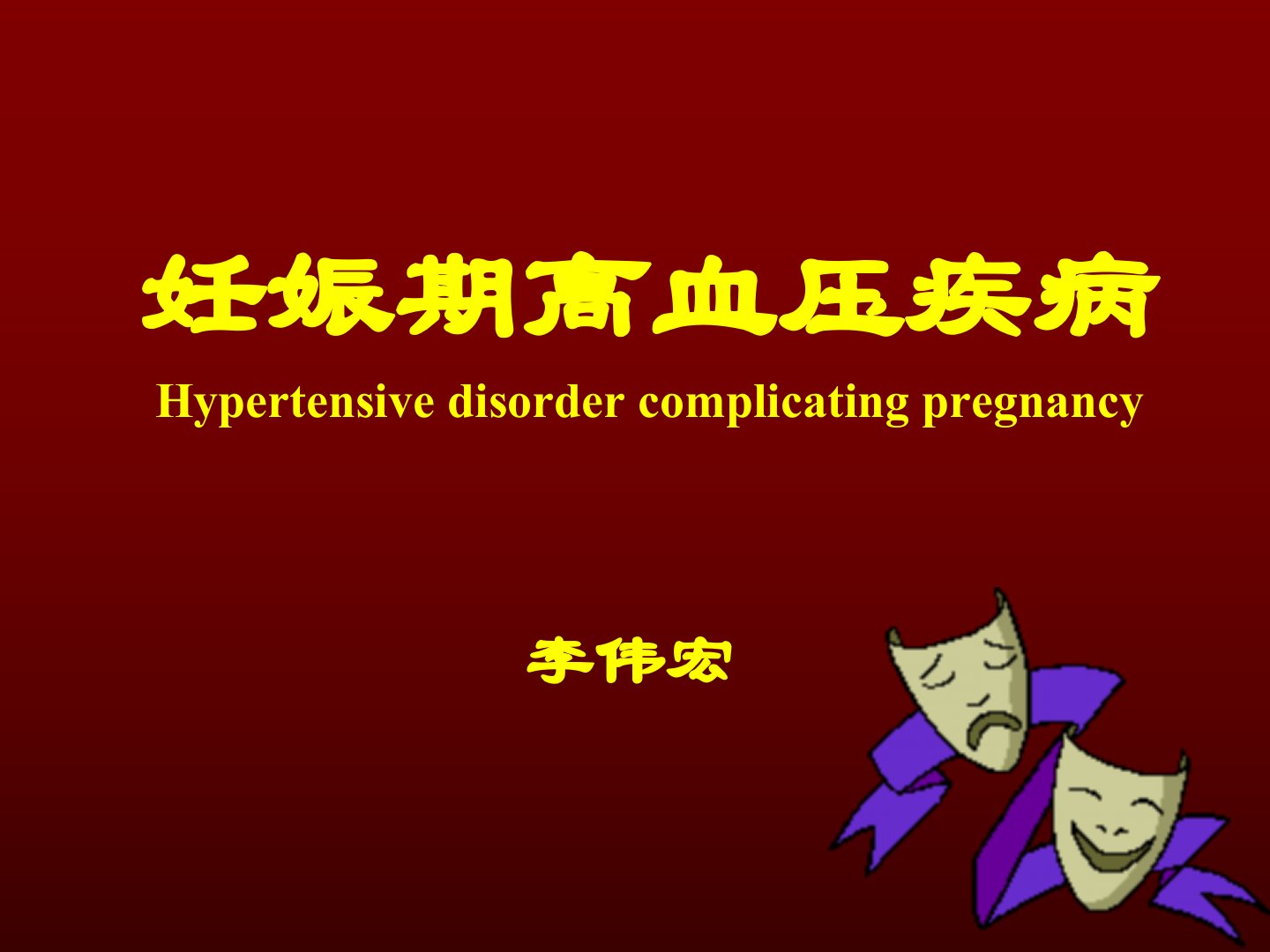 妊娠期高血压疾病

Hypertensive disorder complicating pregnancy

李伟宏